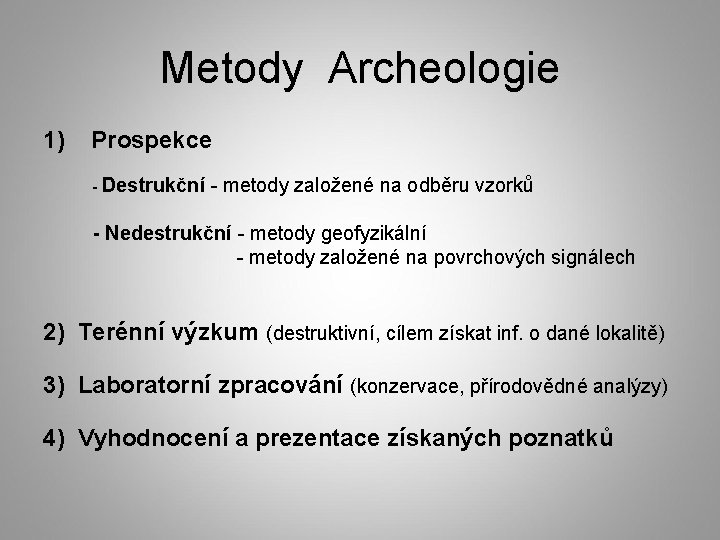 Metody Archeologie

1) Prospekce

- Destrukční - metody založené na odběru vzorků

- Nedestrukční - metody geofyzikální
- metody založené na povrchových signálech

2) Terénní výzkum (destruktivní, cílem získat inf. o dané lokalitě)

3) Laboratorní zpracování (konzervace, přírodovědné analýzy)

4) Vyhodnocení a prezentace získaných poznatků